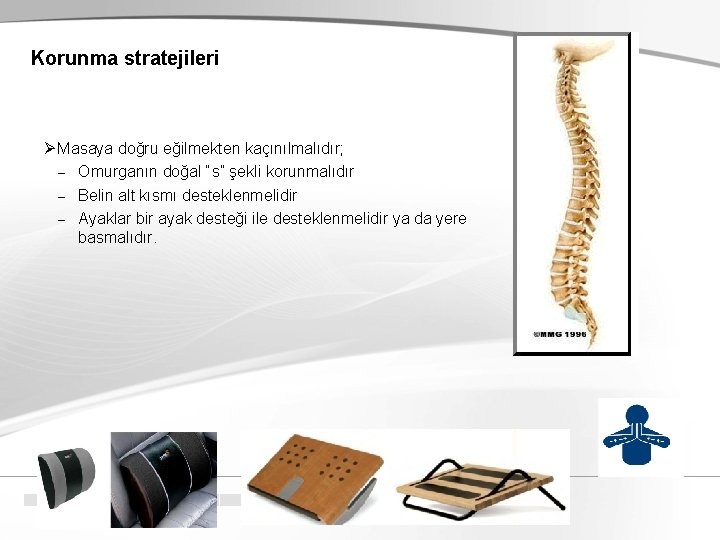 Korunma stratejileri

➢Masaya doğru eğilmekten kaçınılmalıdır;
– Omurganın doğal "s" şekli korunmalıdır
– Belin alt kısmı desteklenmelidir
– Ayaklar bir ayak desteği ile desteklenmelidir ya da yere basmalıdır.

©MMG 1996